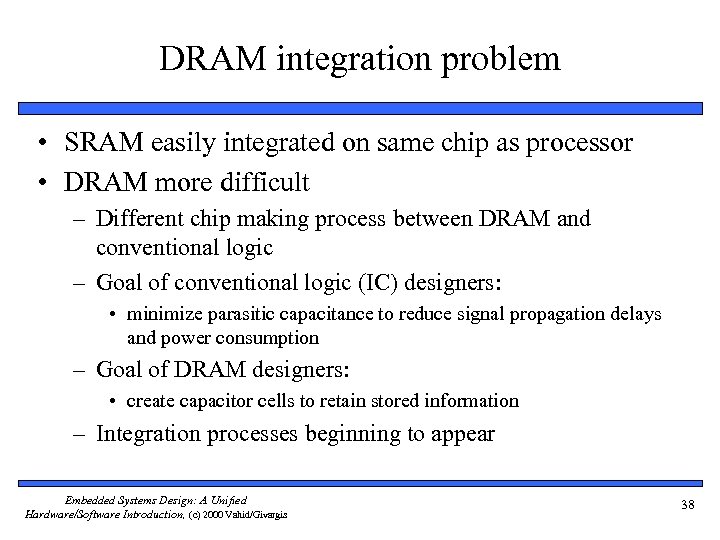 DRAM integration problem

• SRAM easily integrated on same chip as processor
• DRAM more difficult
– Different chip making process between DRAM and conventional logic
– Goal of conventional logic (IC) designers:
• minimize parasitic capacitance to reduce signal propagation delays and power consumption
– Goal of DRAM designers:
• create capacitor cells to retain stored information
– Integration processes beginning to appear

Embedded Systems Design: A Unified Hardware/Software Introduction, (c) 2000 Vahid/Givargis

38